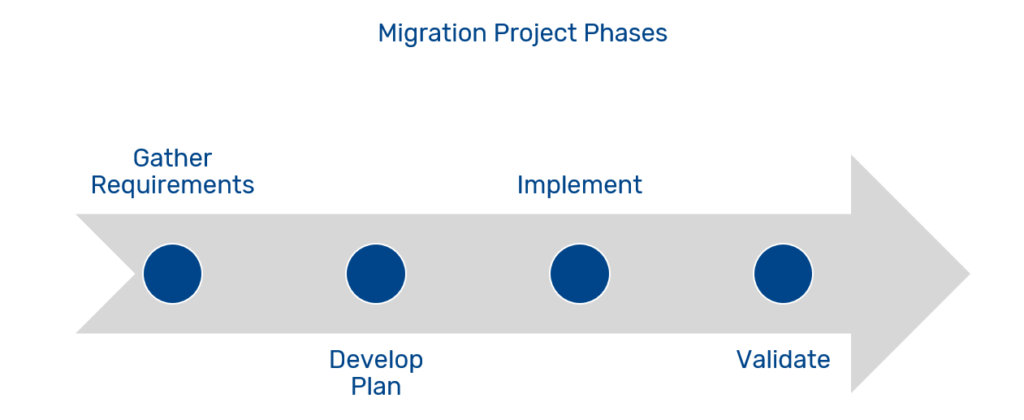 Migration Project Phases

Gather Requirements

Develop Plan

Implement

Validate